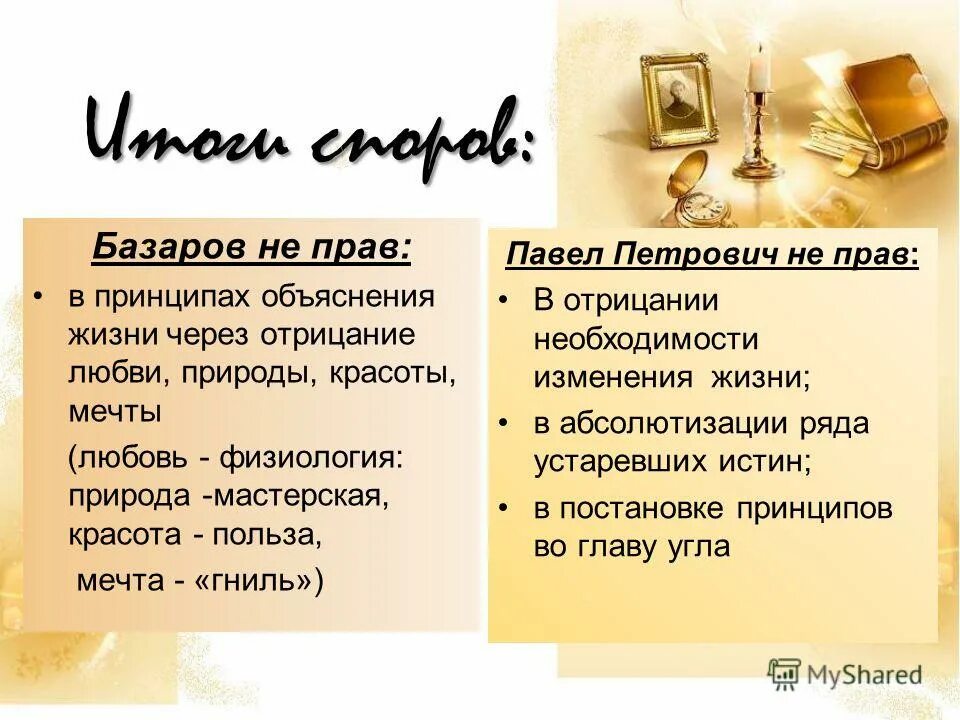 Итоги споров:

Базаров не прав:

• в принципах объяснения жизни через отрицание любви, природы, красоты, мечты

(любовь - физиология: природа -мастерская, красота - польза,

мечта - «гниль»)

Павел Петрович не прав:

• В отрицании необходимости изменения жизни;

• в абсолютизации ряда устаревших истин;

• в постановке принципов во главу угла

MyShared